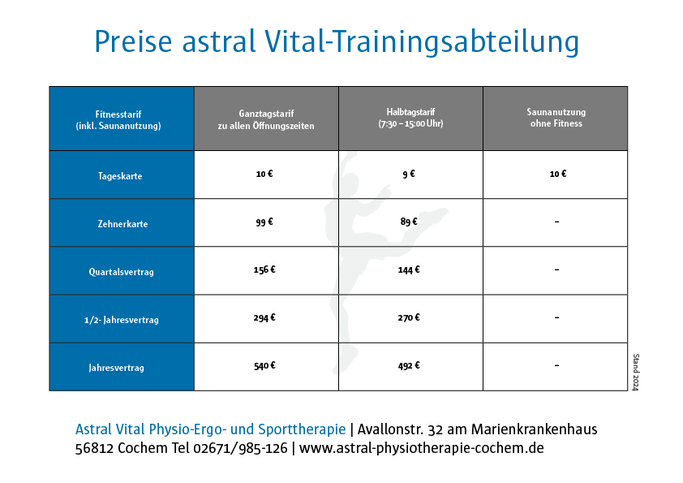 Preise astral Vital-Trainingsabteilung

| Fitnesstarif (inkl. Saunanutzung) | Ganztagstarif zu allen Öffnungszeiten | Halbtagstarif (7:30 – 15:00 Uhr) | Saunanutzung ohne Fitness |
|---|---|---|---|
| Tageskarte | 10 € | 9 € | 10 € |
| Zehnerkarte | 99 € | 89 € | – |
| Quartalsvertrag | 156 € | 144 € | – |
| 1/2- Jahresvertrag | 294 € | 270 € | – |
| Jahresvertrag | 540 € | 492 € | – |

Stand 2024

Astral Vital Physio-Ergo- und Sporttherapie | Avallonstr. 32 am Marienkrankenhaus
56812 Cochem Tel 02671/985-126 | www.astral-physiotherapie-cochem.de